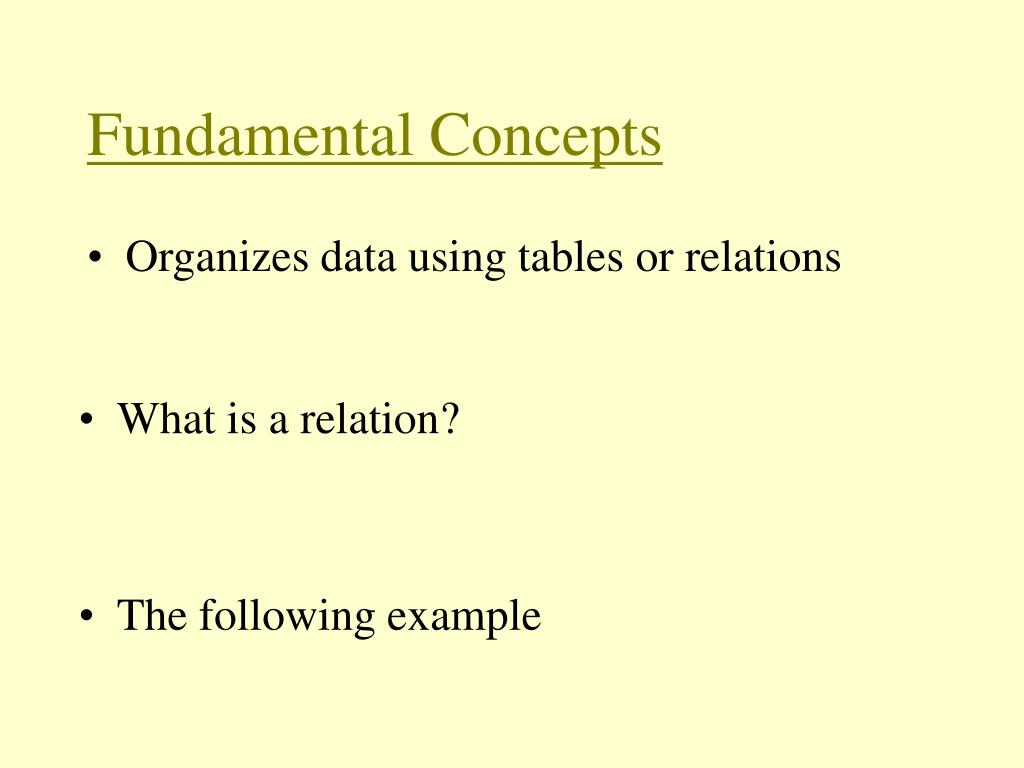 Fundamental Concepts

• Organizes data using tables or relations

• What is a relation?

• The following example